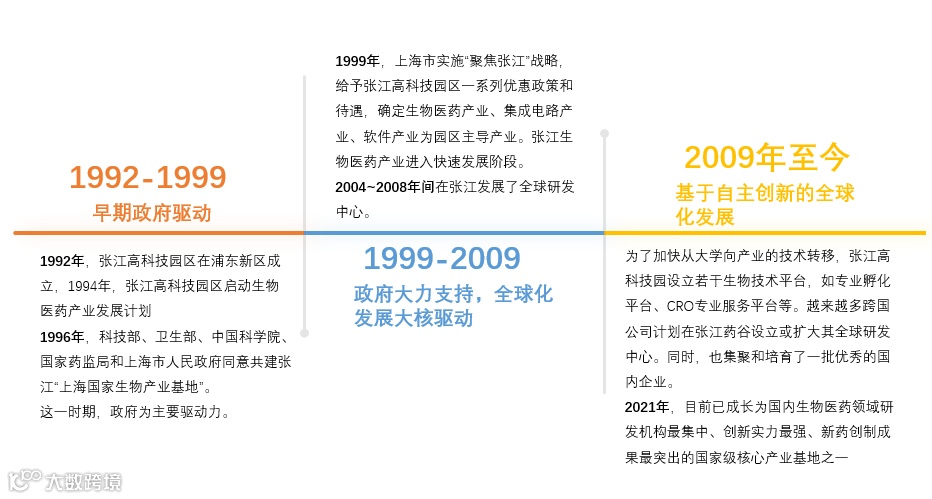 1992-1999
早期政府驱动

1992年，张江高科技园区在浦东新区成立，1994年，张江高科技园区启动生物医药产业发展计划
1996年，科技部、卫生部、中国科学院、国家药监局和上海市人民政府同意共建张江“上海国家生物产业基地”。
这一时期，政府为主要驱动力。

1999年，上海市实施“聚焦张江”战略，给予张江高科技园区一系列优惠政策和待遇，确定生物医药产业、集成电路产业、软件产业为园区主导产业。张江生物医药产业进入快速发展阶段。
2004~2008年间在张江发展了全球研发中心。

1999-2009
政府大力支持，全球化发展大核驱动

2009年至今
基于自主创新的全球化发展

为了加快从大学向产业的技术转移，张江高科技园设立若干生物技术平台，如专业孵化平台、CRO专业服务平台等。越来越多跨国公司计划在张江药谷设立或扩大其全球研发中心。同时，也集聚和培育了一批优秀的国内企业。
2021年，目前已成长为国内生物医药领域研发机构最集中、创新实力最强、新药创制成果最突出的国家级核心产业基地之一

大数跨境